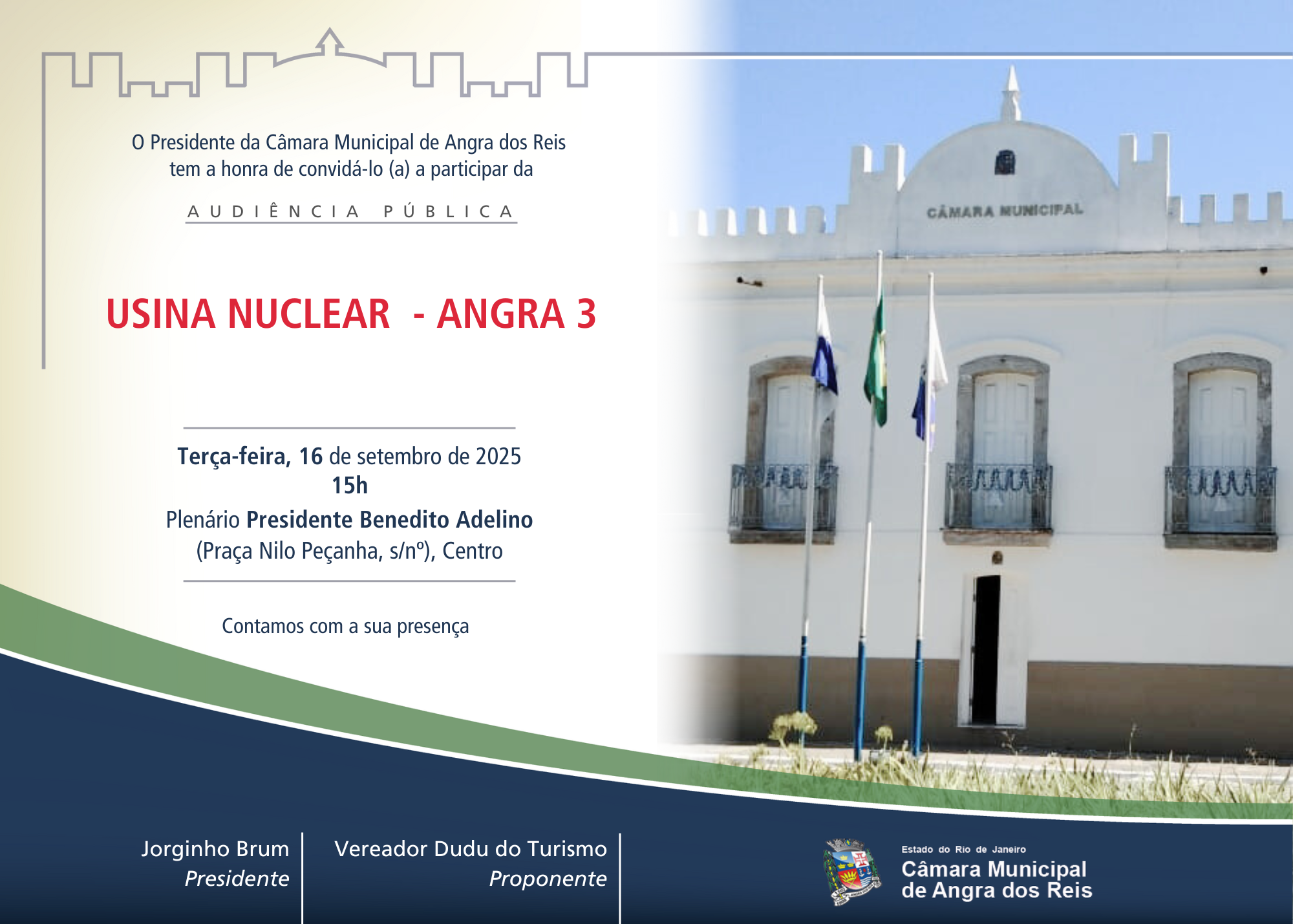 O Presidente da Câmara Municipal de Angra dos Reis tem a honra de convidá-lo (a) a participar da

AUDIÊNCIA PÚBLICA

USINA NUCLEAR - ANGRA 3

Terça-feira, 16 de setembro de 2025
15h
Plenário Presidente Benedito Adelino
(Praça Nilo Peçanha, s/nº), Centro

Contamos com a sua presença

CÂMARA MUNICIPAL

Jorginho Brum
Presidente

Vereador Dudu do Turismo
Proponente

Estado do Rio de Janeiro
Câmara Municipal de Angra dos Reis